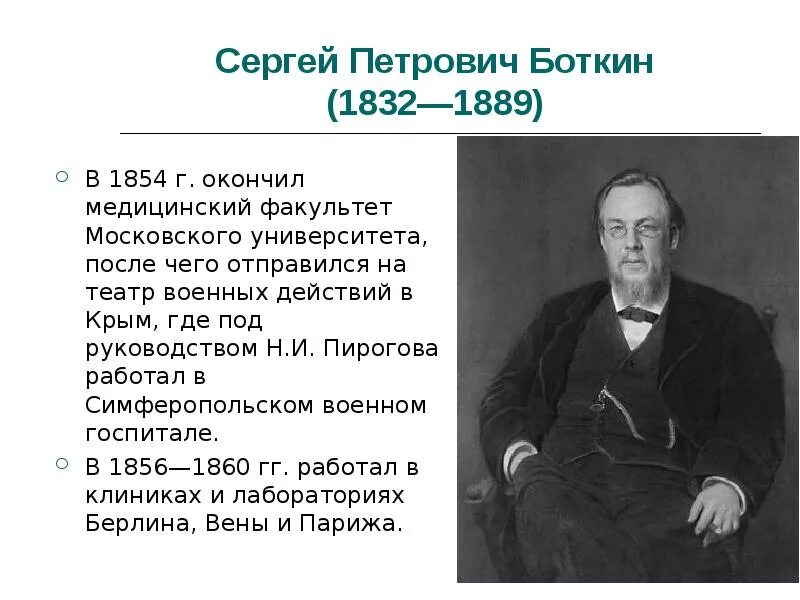 Сергей Петрович Боткин
(1832—1889)

В 1854 г. окончил медицинский факультет Московского университета, после чего отправился на театр военных действий в Крым, где под руководством Н.И. Пирогова работал в Симферопольском военном госпитале.

В 1856—1860 гг. работал в клиниках и лабораториях Берлина, Вены и Парижа.